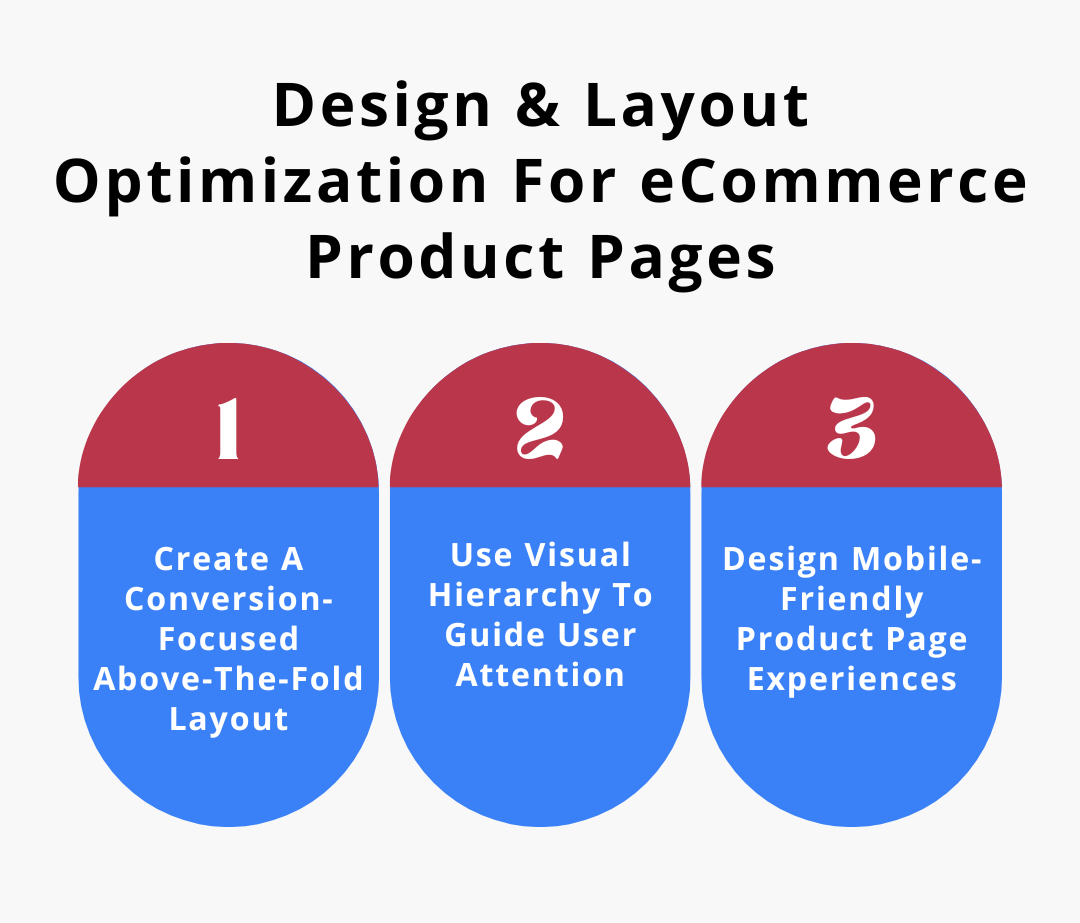 Design & Layout Optimization For eCommerce Product Pages

1

Create A Conversion-Focused Above-The-Fold Layout

2

Use Visual Hierarchy To Guide User Attention

3

Design Mobile-Friendly Product Page Experiences